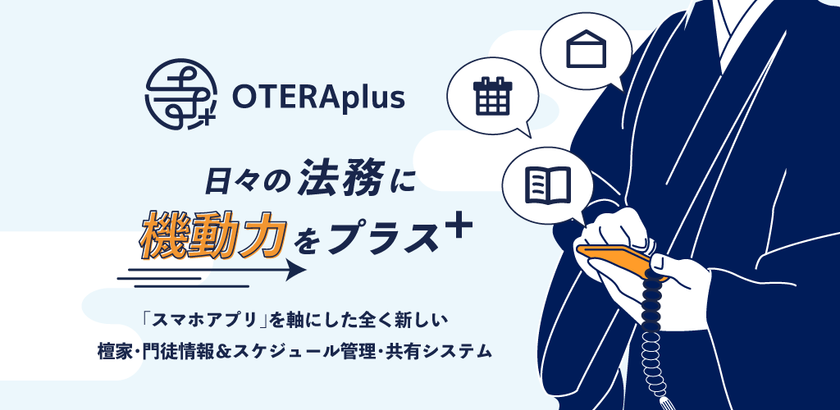 OTERAplus

日々の法務に
機動力をプラス+

「スマホアプリ」を軸にした全く新しい
檀家・門徒情報&スケジュール管理・共有システム